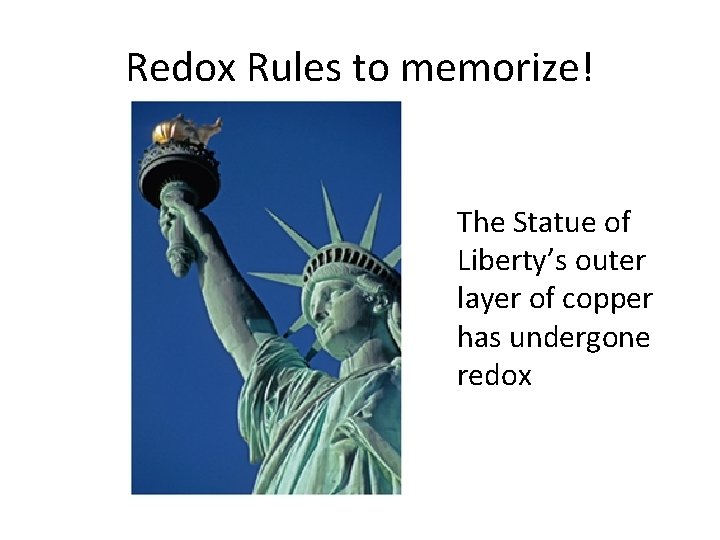 Redox Rules to memorize!

The Statue of Liberty’s outer layer of copper has undergone redox